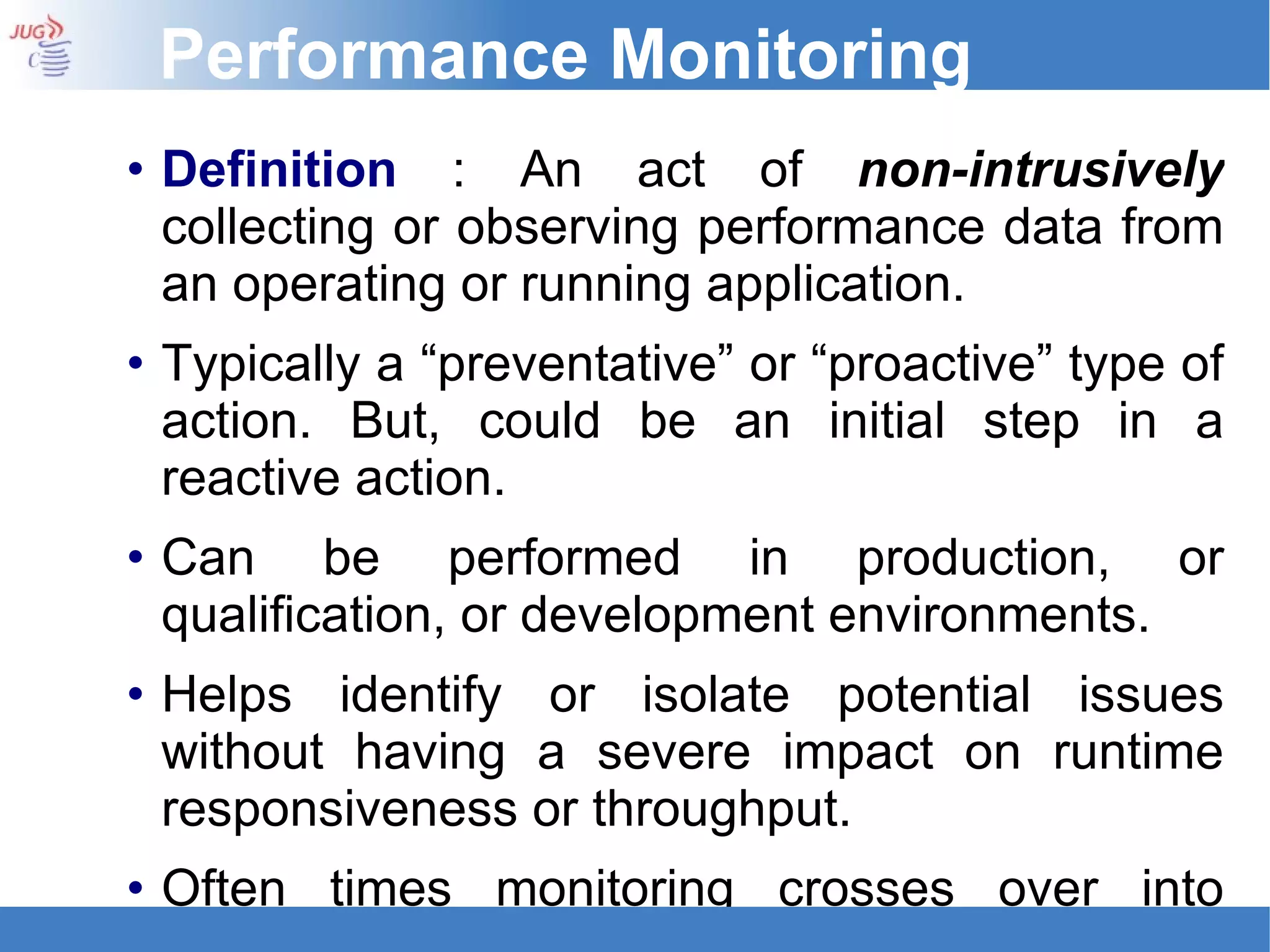 JUG C

Performance Monitoring

• Definition : An act of non-intrusively collecting or observing performance data from an operating or running application.

• Typically a “preventative” or “proactive” type of action. But, could be an initial step in a reactive action.

• Can be performed in production, or qualification, or development environments.

• Helps identify or isolate potential issues without having a severe impact on runtime responsiveness or throughput.

• Often times monitoring crosses over into